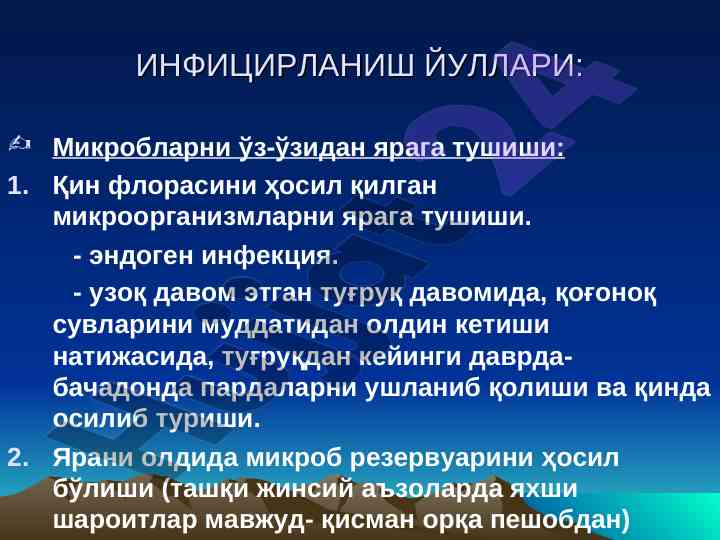 ИНФИЦИРЛАНИШ ЙУЛЛАРИ:

Микробларни ўз-ўзидан ярага тушиши:

1. Қин флорасини ҳосил қилган микроорганизмларни ярага тушиши.

- эндоген инфекция.

- узоқ давом этган туғруқ давомида, қоғоноқ сувларини муддатидан олдин кетиши натижасида, туғруқдан кейинги даврда- бачадонда пардаларни ушланиб қолиши ва қинда осилиб туриши.

2. Ярани олдида микроб резервуарини ҳосил бўлиши (ташқи жинсий аъзоларда яхши шароитлар мавжуд- қисман орқа пешобдан)